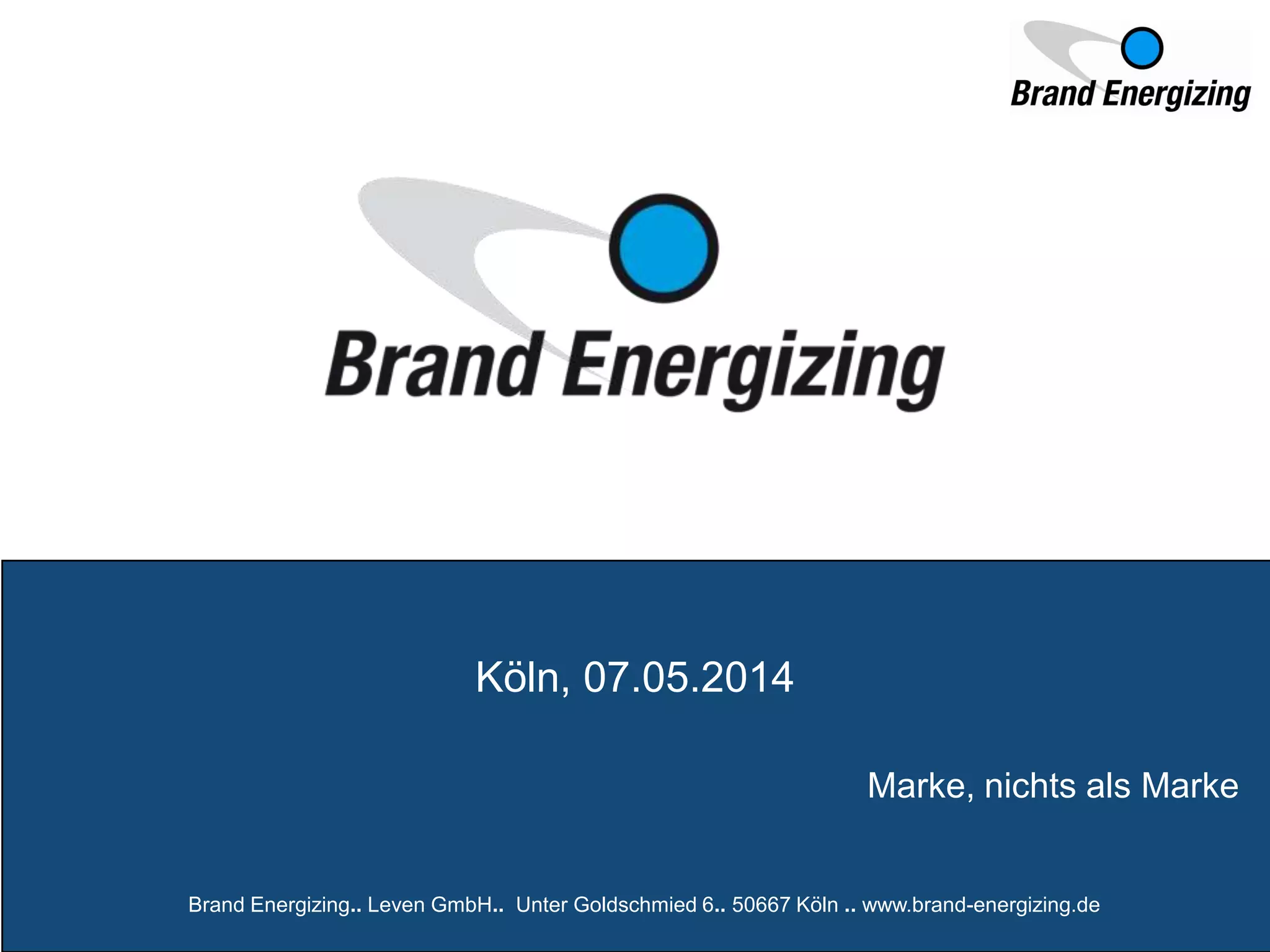 Brand Energizing

Brand Energizing

Köln, 07.05.2014

Marke, nichts als Marke

Brand Energizing.. Leven GmbH.. Unter Goldschmied 6.. 50667 Köln .. www.brand-energizing.de